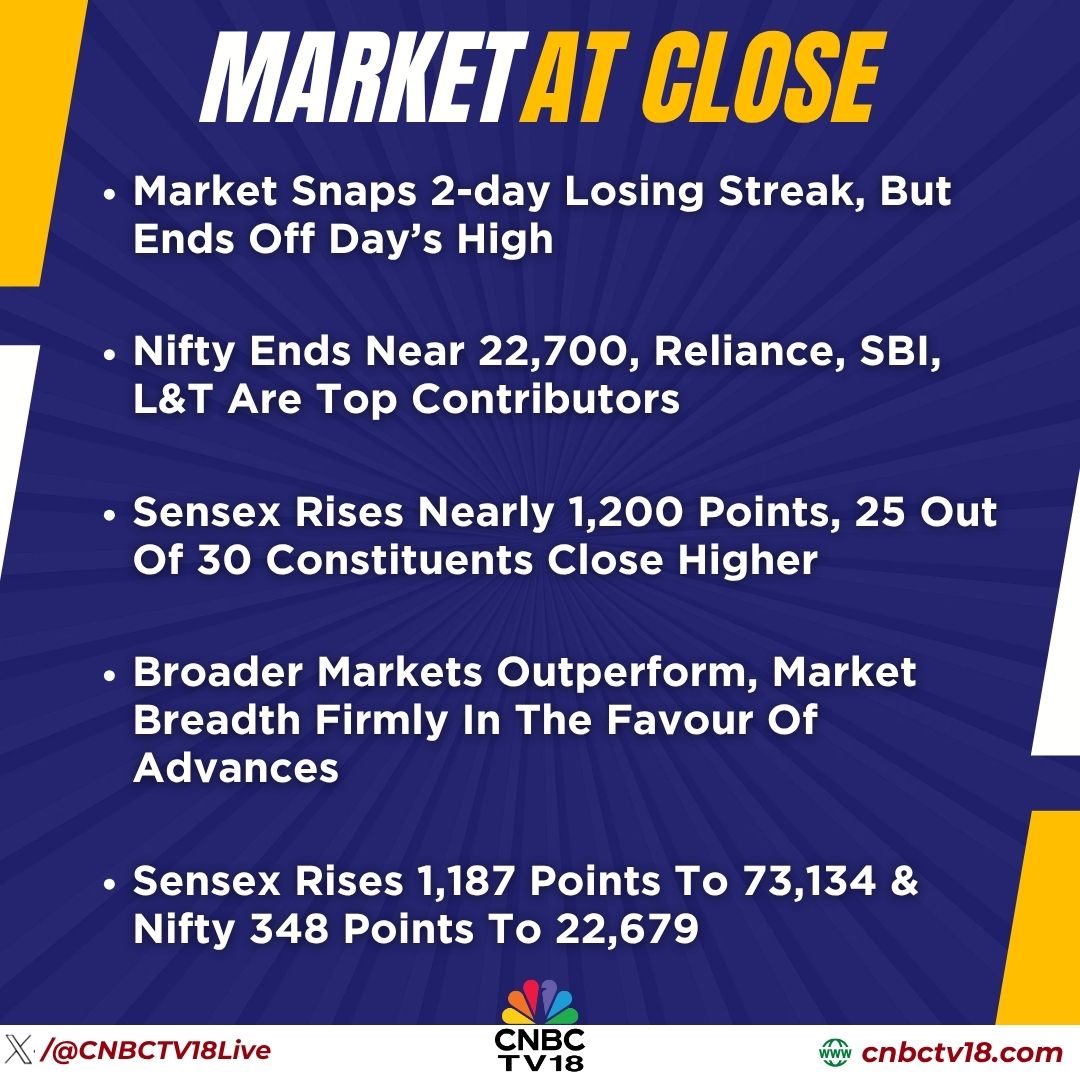 MARKET AT CLOSE

• Market Snaps 2-day Losing Streak, But Ends Off Day's High

• Nifty Ends Near 22,700, Reliance, SBI, L&T Are Top Contributors

• Sensex Rises Nearly 1,200 Points, 25 Out Of 30 Constituents Close Higher

• Broader Markets Outperform, Market Breadth Firmly In The Favour Of Advances

• Sensex Rises 1,187 Points To 73,134 & Nifty 348 Points To 22,679

/@CNBCTV18Live

CNBC TV18

www cnbctv18.com